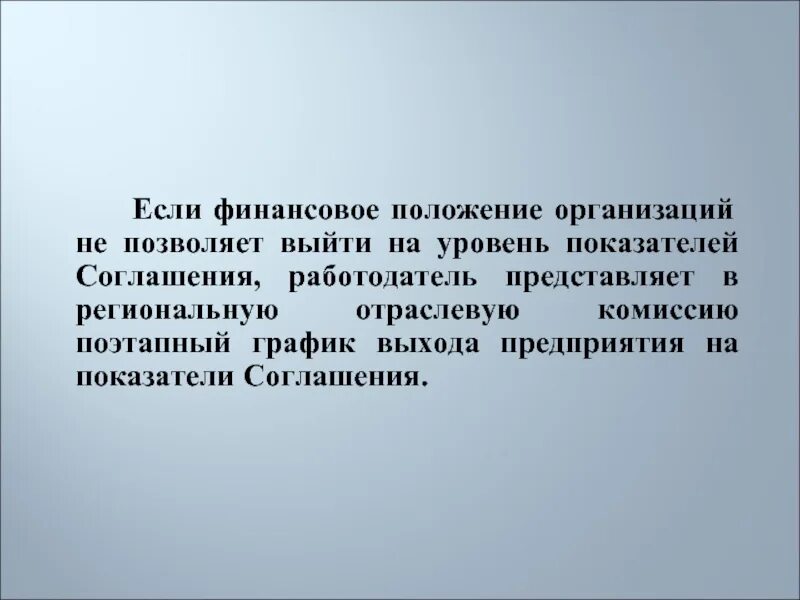 Если финансовое положение организаций не позволяет выйти на уровень показателей Соглашения, работодатель представляет в региональную отраслевую комиссию поэтапный график выхода предприятия на показатели Соглашения.